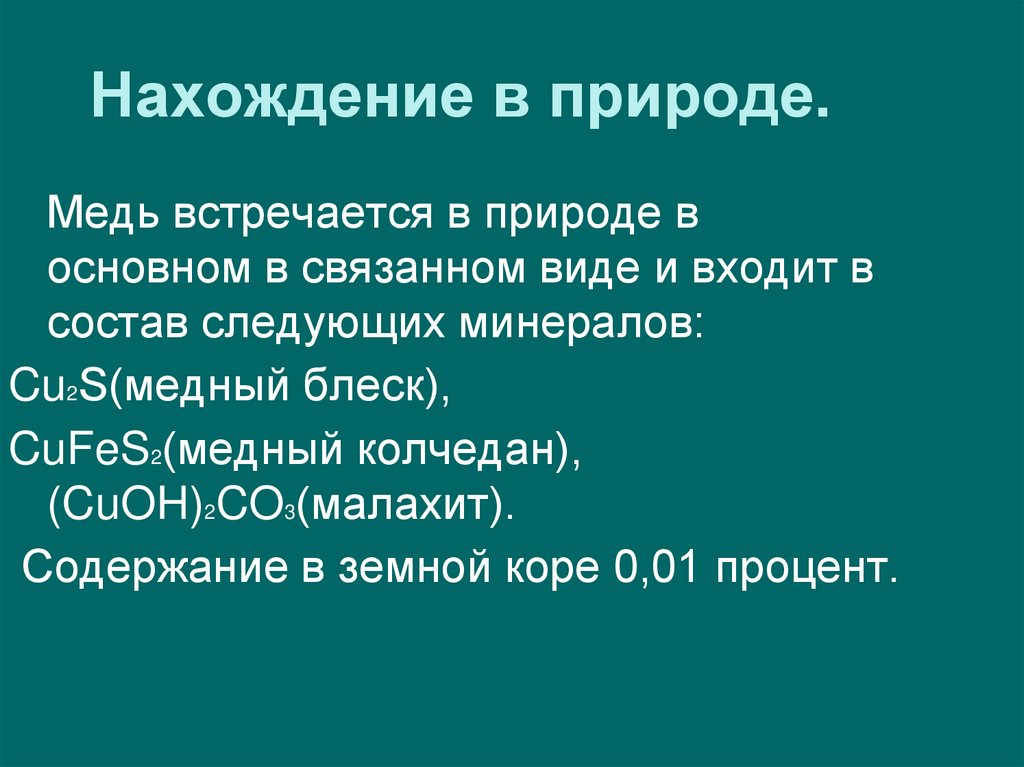 Нахождение в природе.

Медь встречается в природе в основном в связанном виде и входит в состав следующих минералов:

$Cu_2S$(медный блеск),

$CuFeS_2$(медный колчедан), $(CuOH)_2CO_3$(малахит).

Содержание в земной коре 0,01 процент.